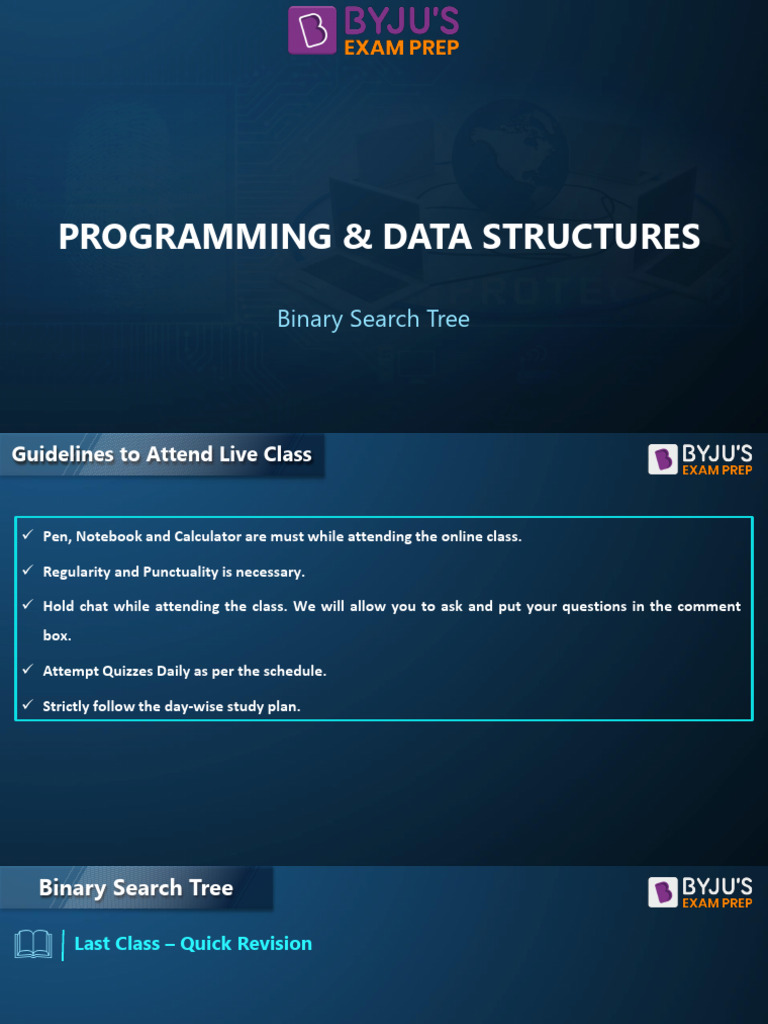 BYJU'S
EXAM PREP

PROGRAMMING & DATA STRUCTURES

Binary Search Tree

Guidelines to Attend Live Class

BYJU'S
EXAM PREP

✓ Pen, Notebook and Calculator are must while attending the online class.

✓ Regularity and Punctuality is necessary.

✓ Hold chat while attending the class. We will allow you to ask and put your questions in the comment box.

✓ Attempt Quizzes Daily as per the schedule.

✓ Strictly follow the day-wise study plan.

Binary Search Tree

BYJU'S
EXAM PREP

Last Class – Quick Revision